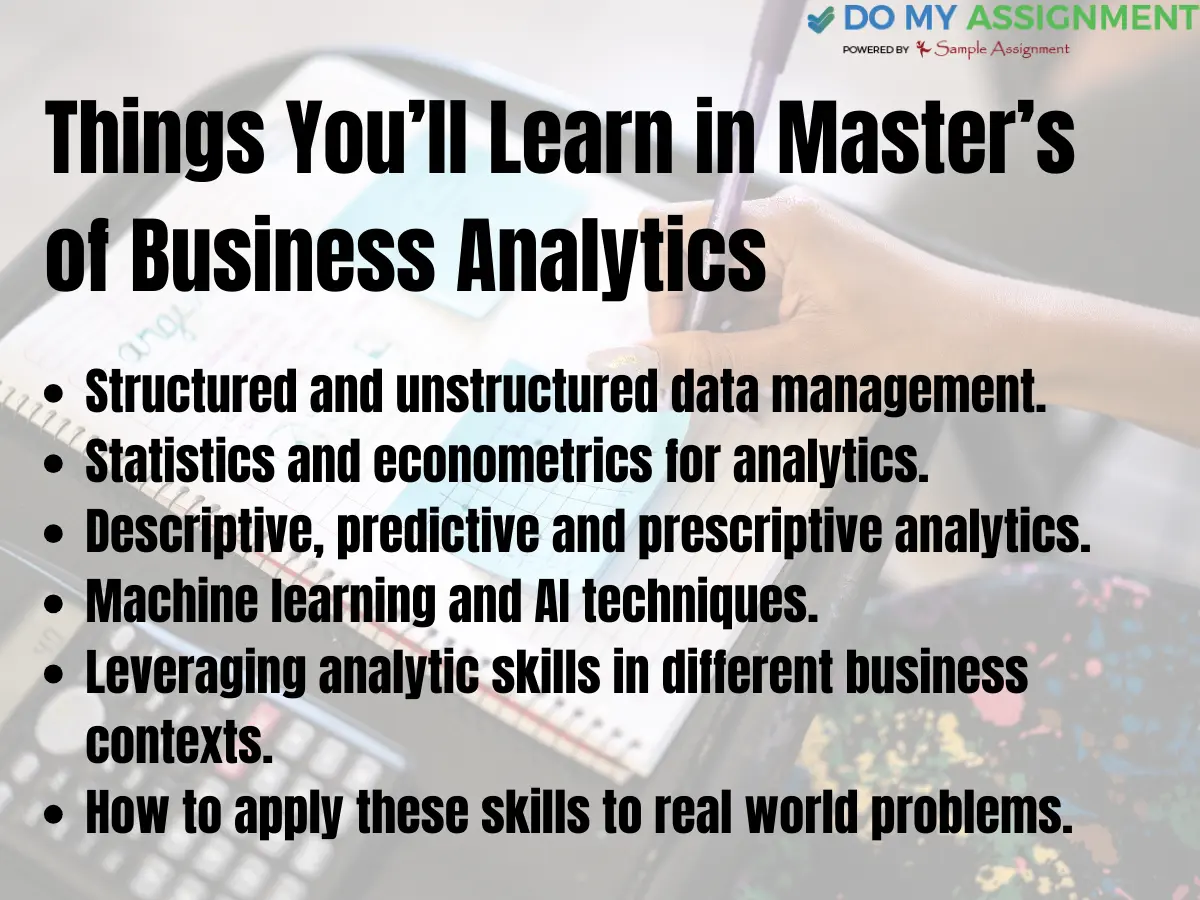 DO MY ASSIGNMENT
POWERED BY Sample Assignment

Things You'll Learn in Master's of Business Analytics

- Structured and unstructured data management.
- Statistics and econometrics for analytics.
- Descriptive, predictive and prescriptive analytics.
- Machine learning and AI techniques.
- Leveraging analytic skills in different business contexts.
- How to apply these skills to real world problems.